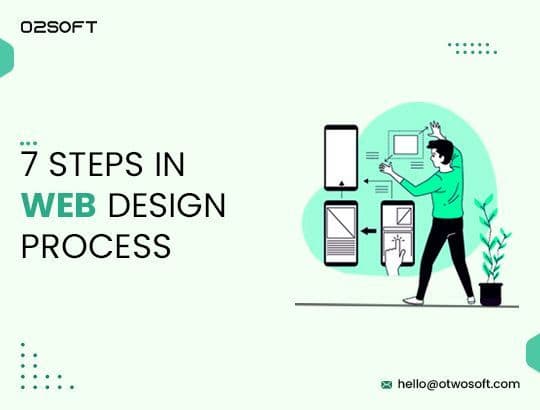 O2SOFT

7 STEPS IN WEB DESIGN PROCESS

hello@otwosoft.com